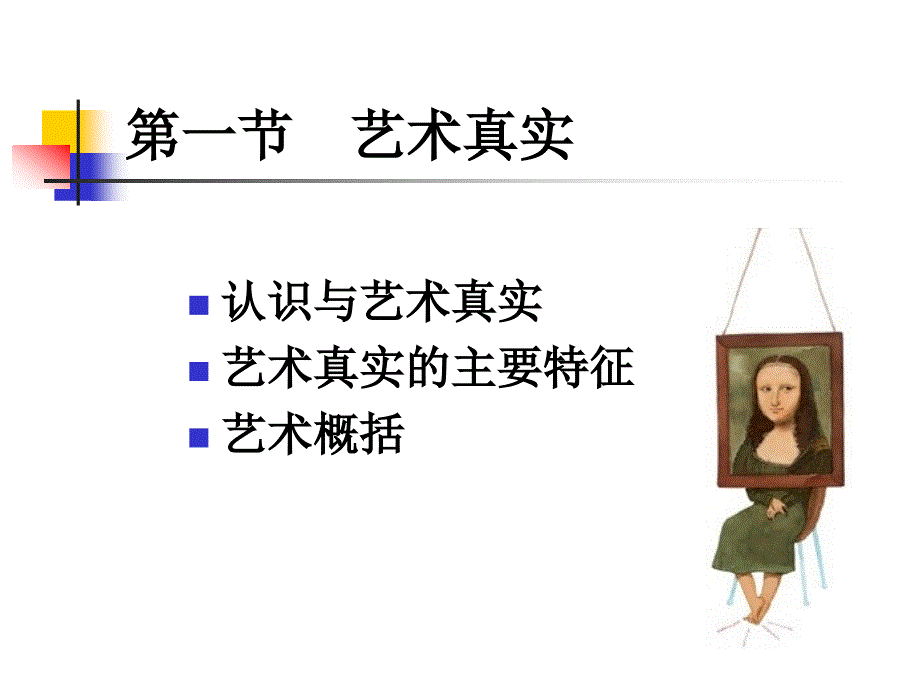 第一节　艺术真实

- 认识与艺术真实
- 艺术真实的主要特征
- 艺术概括